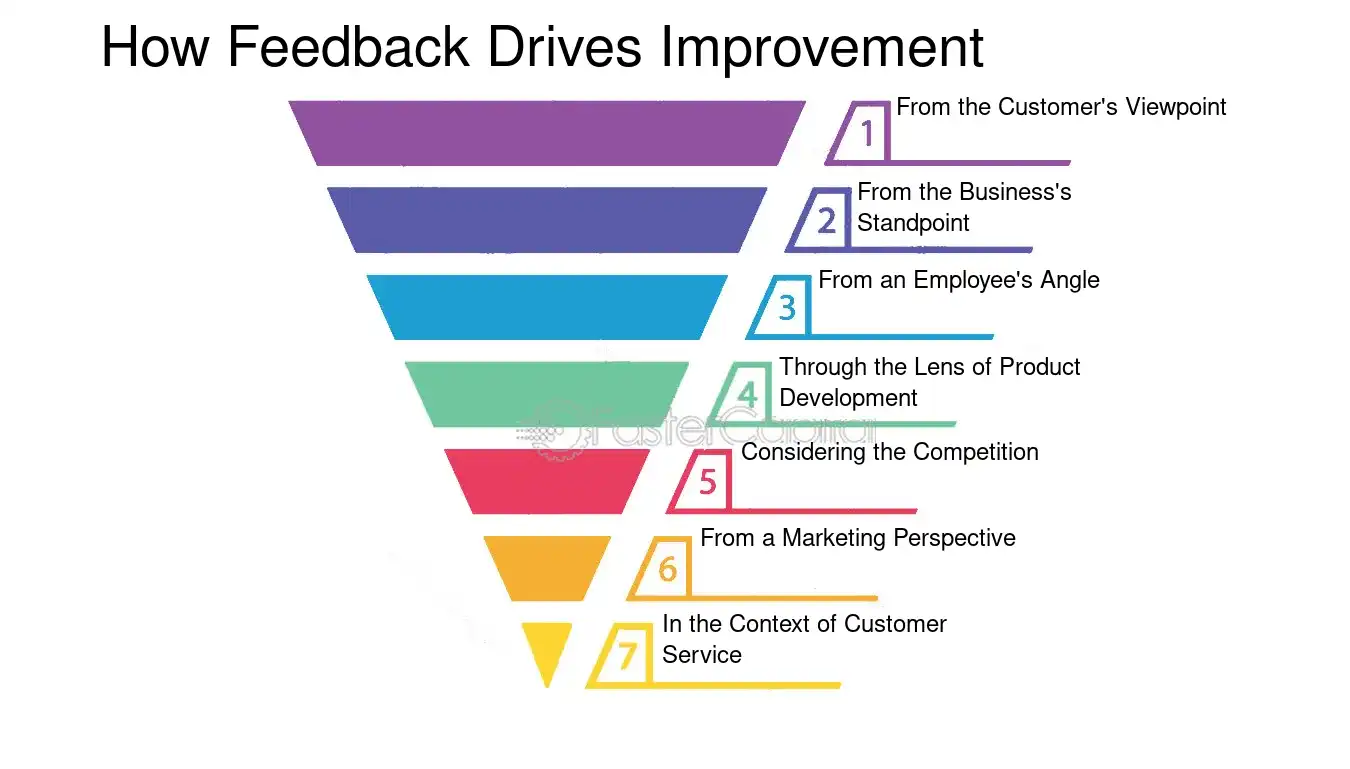 How Feedback Drives Improvement

1 From the Customer's Viewpoint

2 From the Business's Standpoint

3 From an Employee's Angle

4 Through the Lens of Product Development

FasterCapital

5 Considering the Competition

6 From a Marketing Perspective

7 In the Context of Customer Service